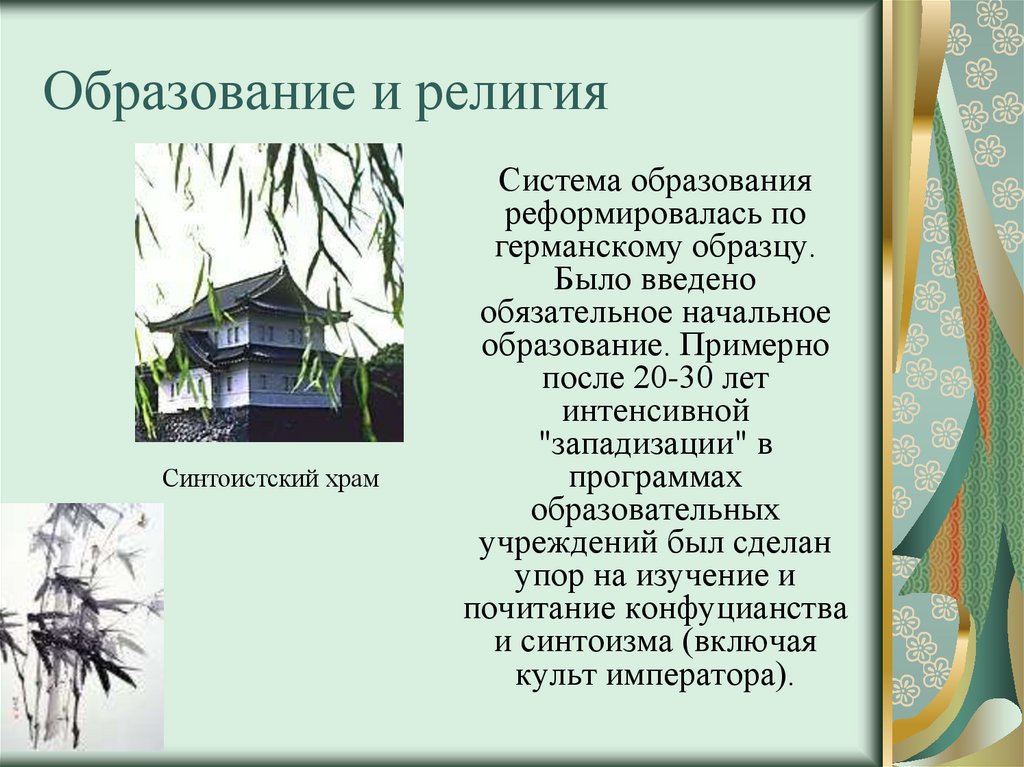 Образование и религия

Синтоистский храм

Система образования реформировалась по германскому образцу. Было введено обязательное начальное образование. Примерно после 20-30 лет интенсивной "западизации" в программах образовательных учреждений был сделан упор на изучение и почитание конфуцианства и синтоизма (включая культ императора).